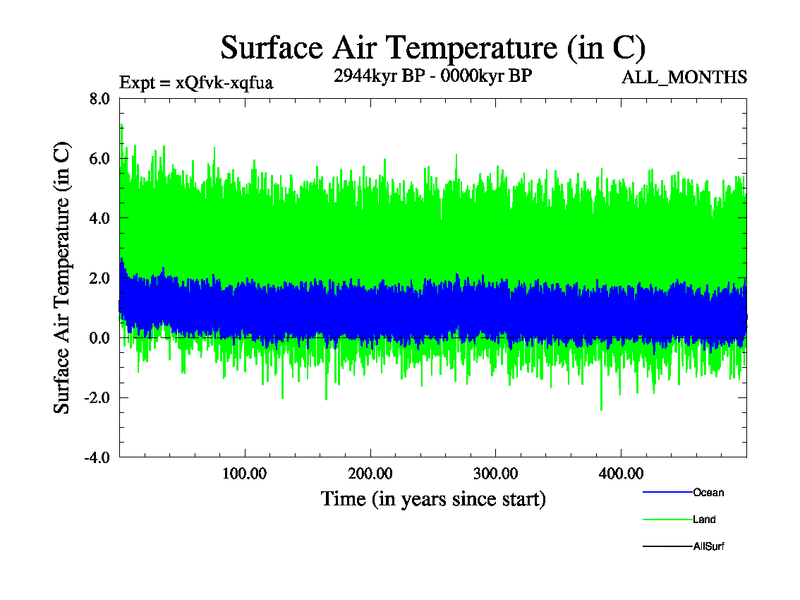 Surface Air Temperature (in C)

Expt = xQfvk-xqfua

2944kyr BP - 0000kyr BP

ALL_MONTHS

Surface Air Temperature (in C)

8.0
6.0
4.0
2.0
0.0
-2.0
-4.0

100.00
200.00
300.00
400.00

Time (in years since start)

Ocean
Land
AllSurf